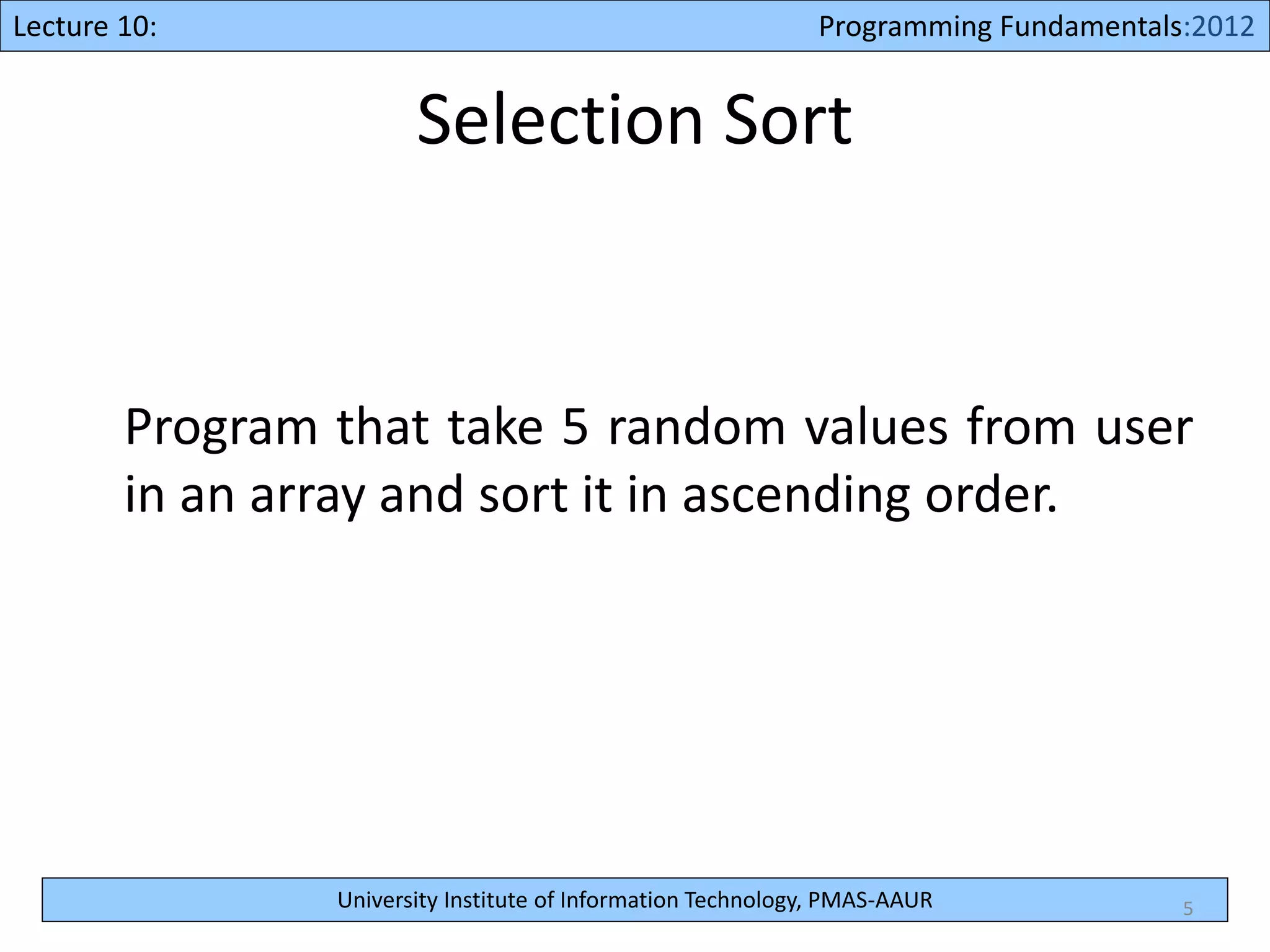 Lecture 10:

Programming Fundamentals:2012

Selection Sort

Program that take 5 random values from user in an array and sort it in ascending order.

University Institute of Information Technology, PMAS-AAUR

5